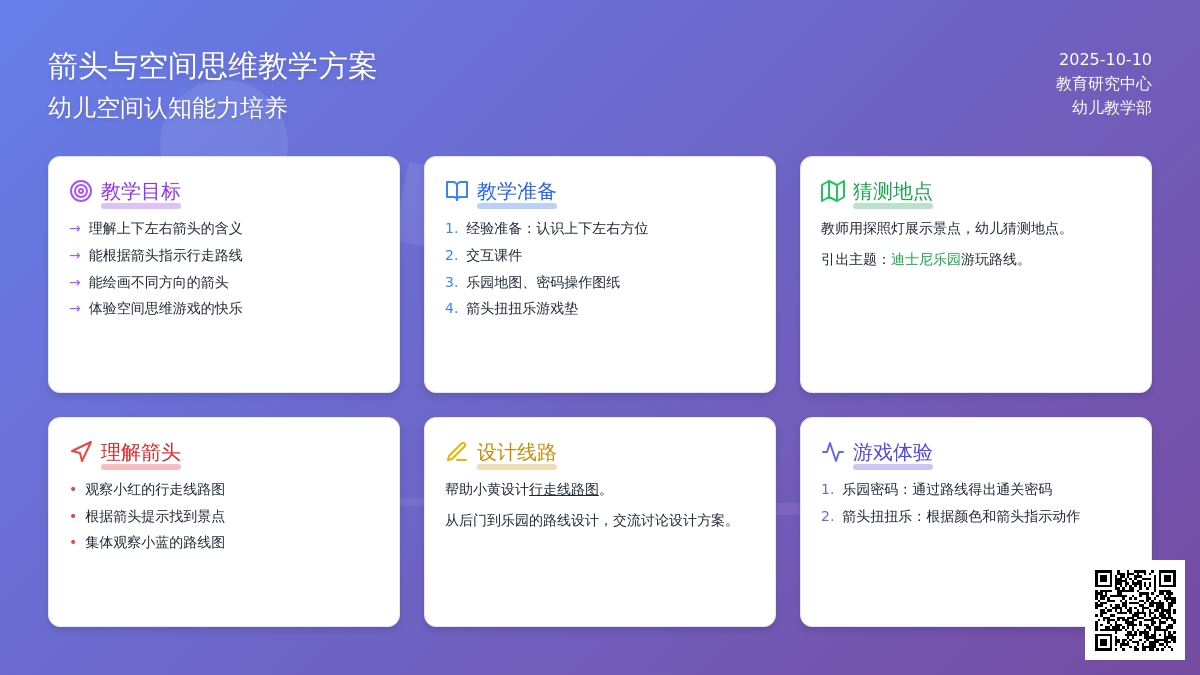 箭头与空间思维教学方案
幼儿空间认知能力培养

2025-10-10
教育研究中心
幼儿教学部

教学目标
→ 理解上下左右箭头的含义
→ 能根据箭头指示行走路线
→ 能绘画不同方向的箭头
→ 体验空间思维游戏的快乐

教学准备
1. 经验准备：认识上下左右方位
2. 交互课件
3. 乐园地图、密码操作图纸
4. 箭头扭扭乐游戏垫

猜测地点
教师用探照灯展示景点，幼儿猜测地点。
引出主题：迪士尼乐园游玩路线。

理解箭头
• 观察小红的行走线路图
• 根据箭头提示找到景点
• 集体观察小蓝的路线图

设计线路
帮助小黄设计行走线路图。
从后门到乐园的路线设计，交流讨论设计方案。

游戏体验
1. 乐园密码：通过路线得出通关密码
2. 箭头扭扭乐：根据颜色和箭头指示动作